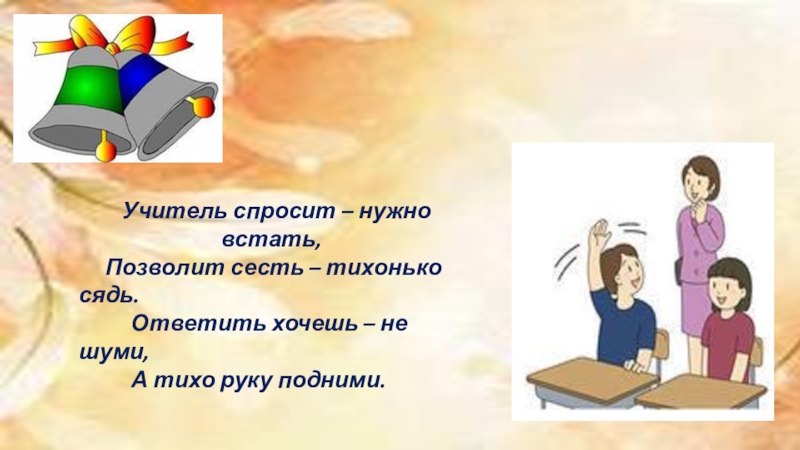 Учитель спросит – нужно встать,
Позволит сесть – тихонько сядь.
Ответить хочешь – не шуми,
А тихо руку подними.